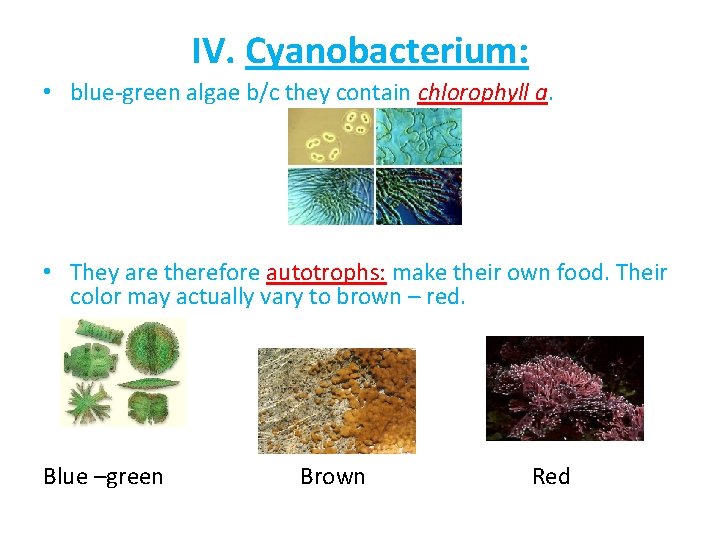 IV. Cyanobacterium:

• blue-green algae b/c they contain chlorophyll a.

• They are therefore autotrophs: make their own food. Their color may actually vary to brown – red.

Blue –green

Brown

Red